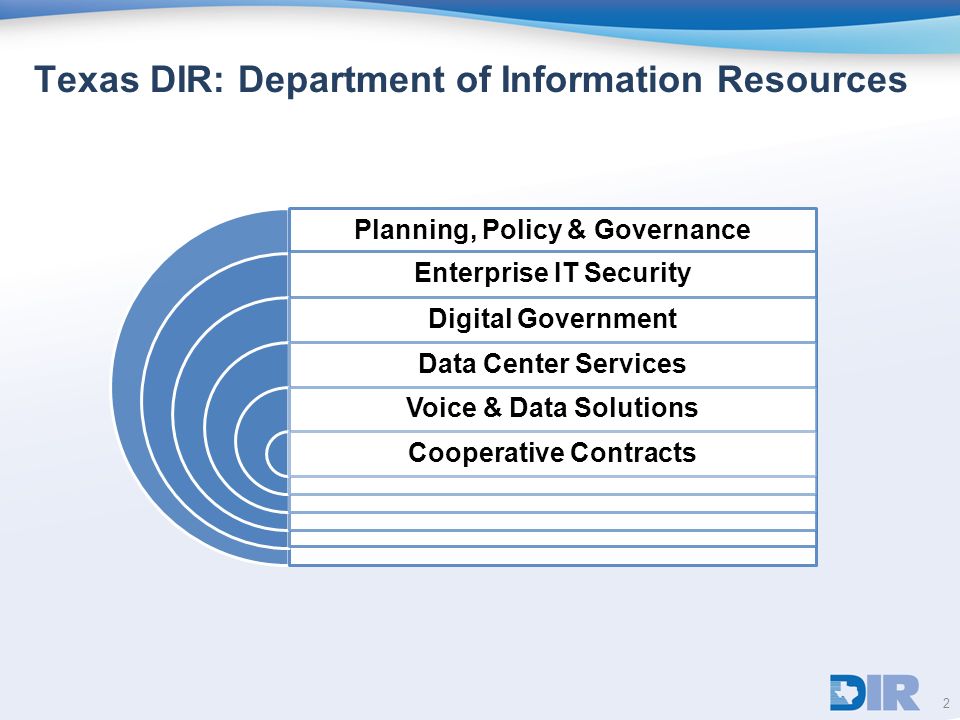 Texas DIR: Department of Information Resources

Planning, Policy & Governance

Enterprise IT Security

Digital Government

Data Center Services

Voice & Data Solutions

Cooperative Contracts

DIR

2